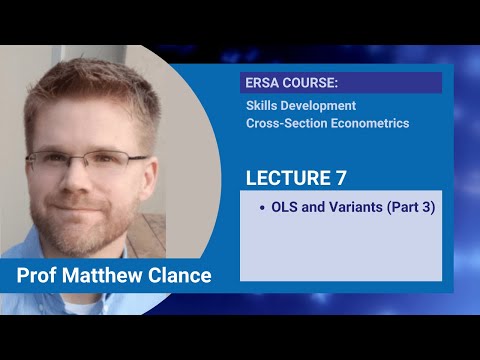 ERSA COURSE:
Skills Development
Cross-Section Econometrics

LECTURE 7

• OLS and Variants (Part 3)

Prof Matthew Clance